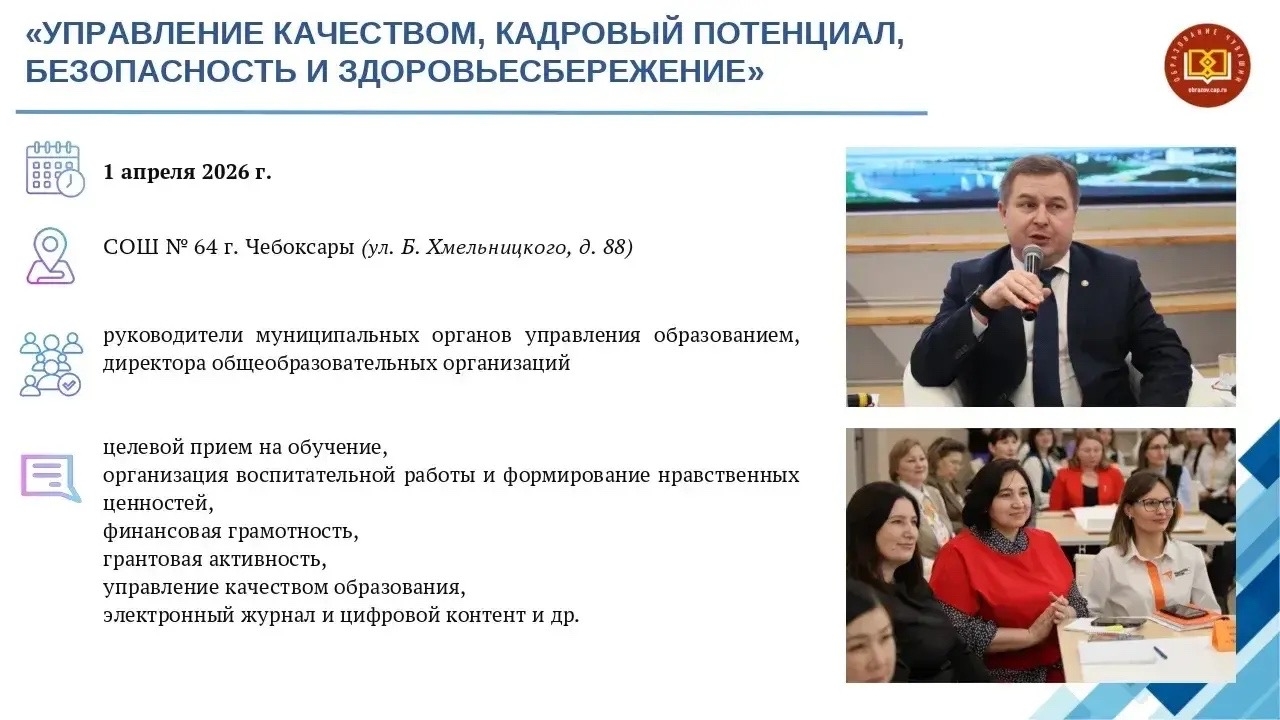 «УПРАВЛЕНИЕ КАЧЕСТВОМ, КАДРОВЫЙ ПОТЕНЦИАЛ, БЕЗОПАСНОСТЬ И ЗДОРОВЬЕСБЕРЕЖЕНИЕ»

ОБРАЗОВАНИЕ ЧУВАШИИ
obrazov.cap.ru

1 апреля 2026 г.

СОШ № 64 г. Чебоксары (ул. Б. Хмельницкого, д. 88)

руководители муниципальных органов управления образованием, директора общеобразовательных организаций

целевой прием на обучение,
организация воспитательной работы и формирование нравственных ценностей,
финансовая грамотность,
грантовая активность,
управление качеством образования,
электронный журнал и цифровой контент и др.